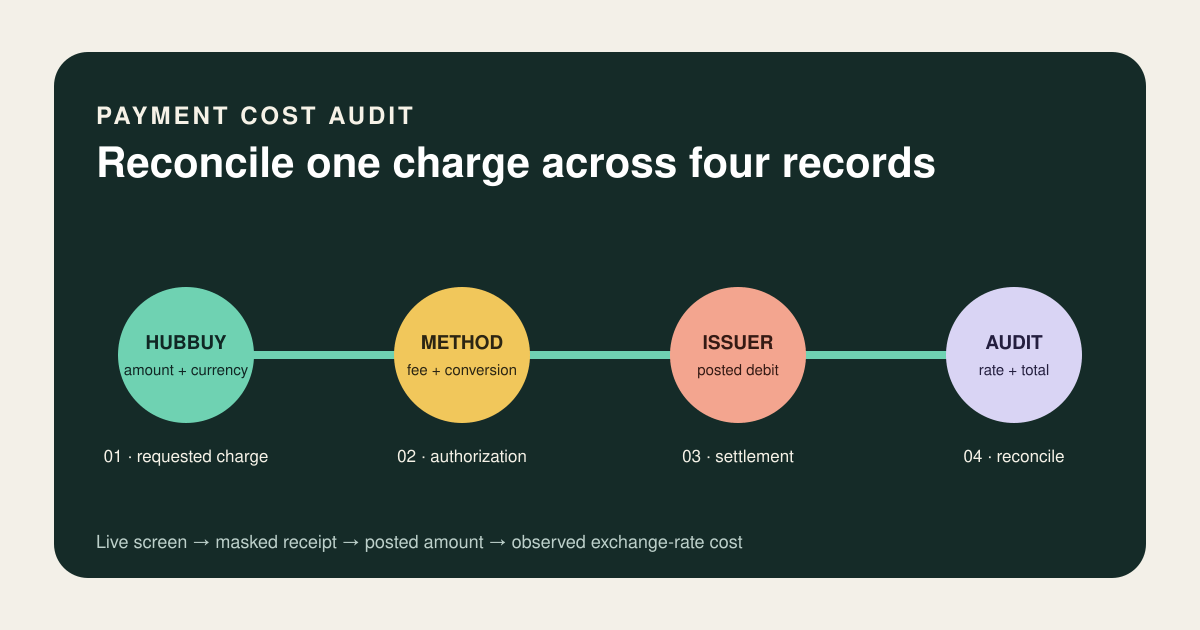 PAYMENT COST AUDIT

Reconcile one charge across four records

HUBBUY
amount + currency

METHOD
fee + conversion

ISSUER
posted debit

AUDIT
rate + total

01 · requested charge

02 · authorization

03 · settlement

04 · reconcile

Live screen → masked receipt → posted amount → observed exchange-rate cost